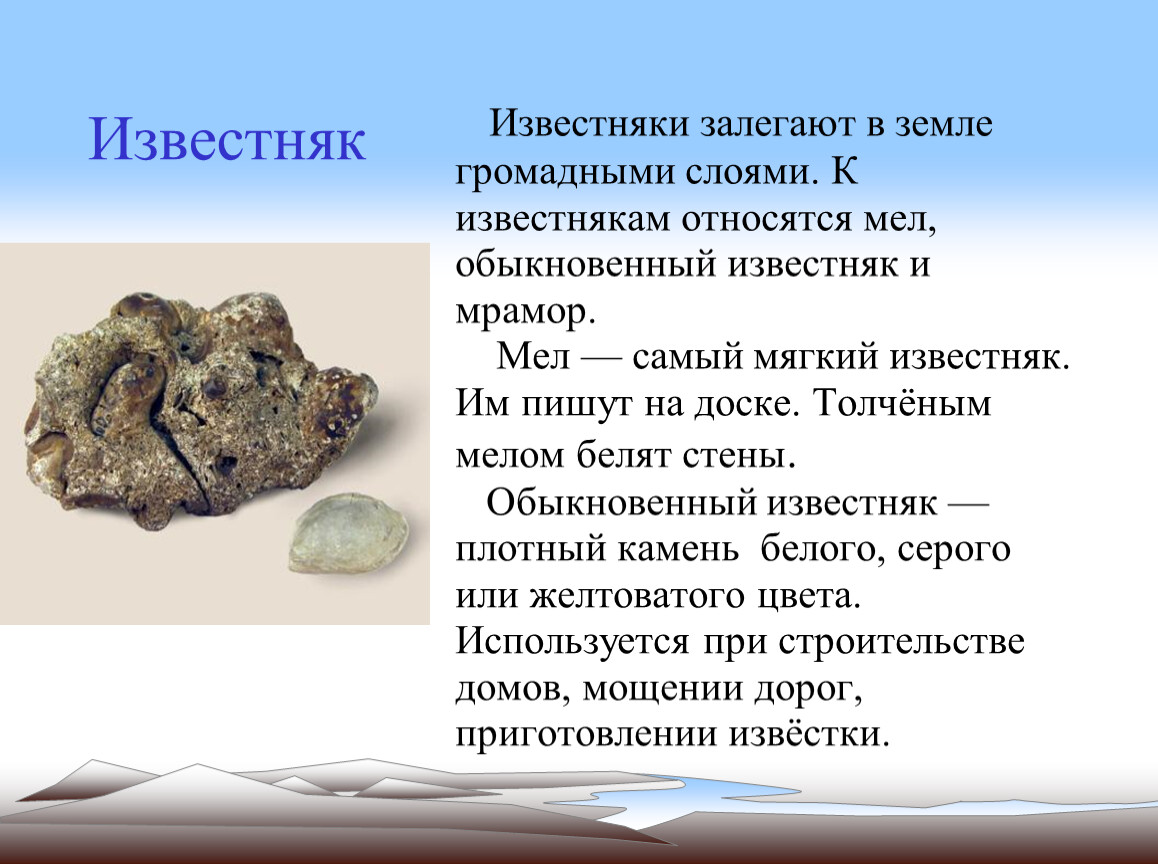 Известняк

Известняки залегают в земле громадными слоями. К известнякам относятся мел, обыкновенный известняк и мрамор.

Мел — самый мягкий известняк. Им пишут на доске. Толчёным мелом белят стены.

Обыкновенный известняк — плотный камень белого, серого или желтоватого цвета. Используется при строительстве домов, мощении дорог, приготовлении извёстки.